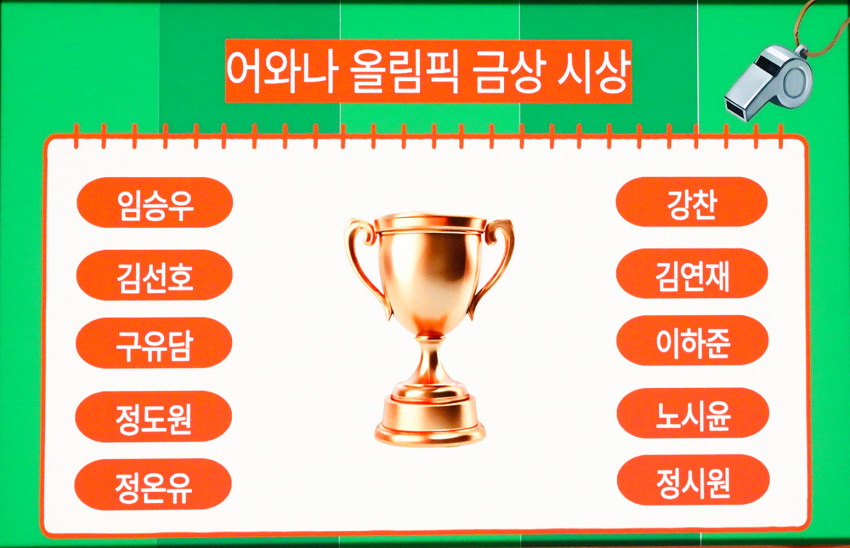 어와나 올림픽 금상 시상

임승우

김선호

구유담

정도원

정온유

강찬

김연재

이하준

노시윤

정시원